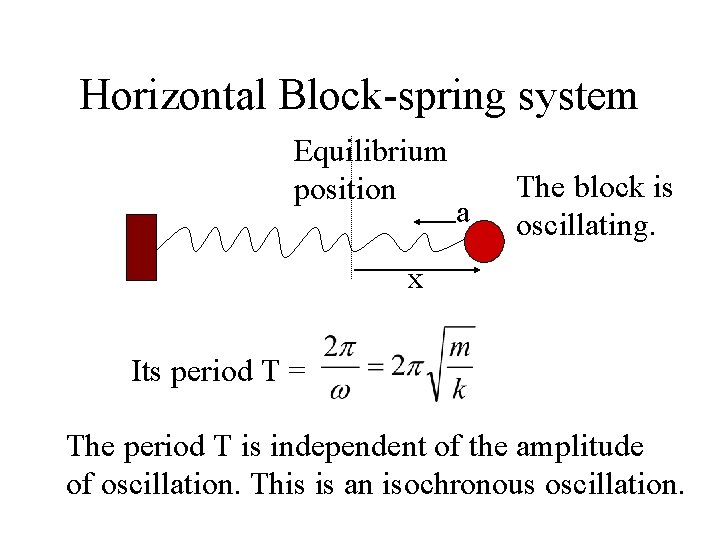 Horizontal Block-spring system

Equilibrium position

The block is oscillating.

a

x

Its period T = $\frac{2\pi}{\omega} = 2\pi\sqrt{\frac{m}{k}}$

The period T is independent of the amplitude of oscillation. This is an isochronous oscillation.